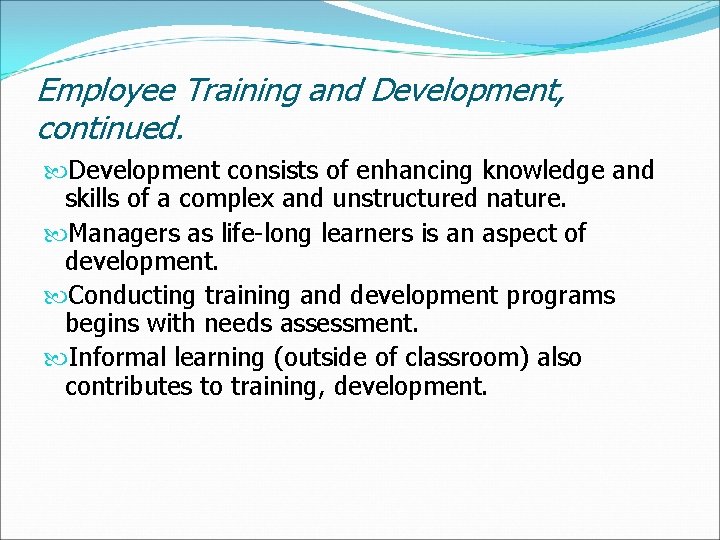 Employee Training and Development, continued.

Development consists of enhancing knowledge and skills of a complex and unstructured nature.

Managers as life-long learners is an aspect of development.

Conducting training and development programs begins with needs assessment.

Informal learning (outside of classroom) also contributes to training, development.